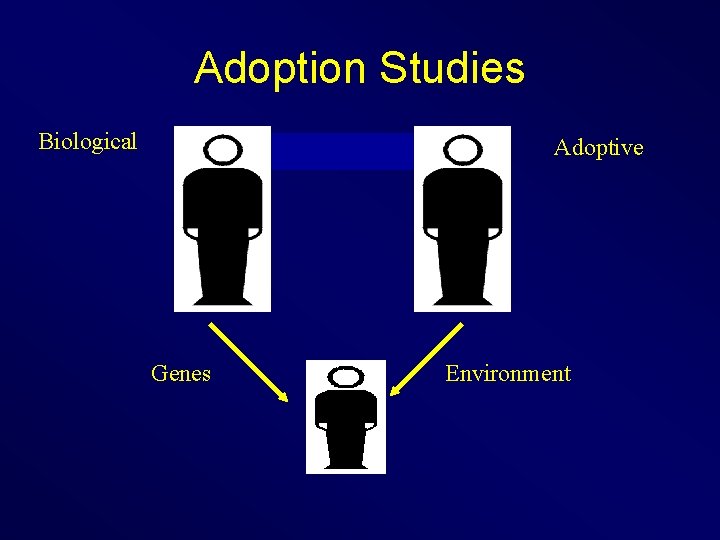 Adoption Studies

Biological

Adoptive

Genes

Environment